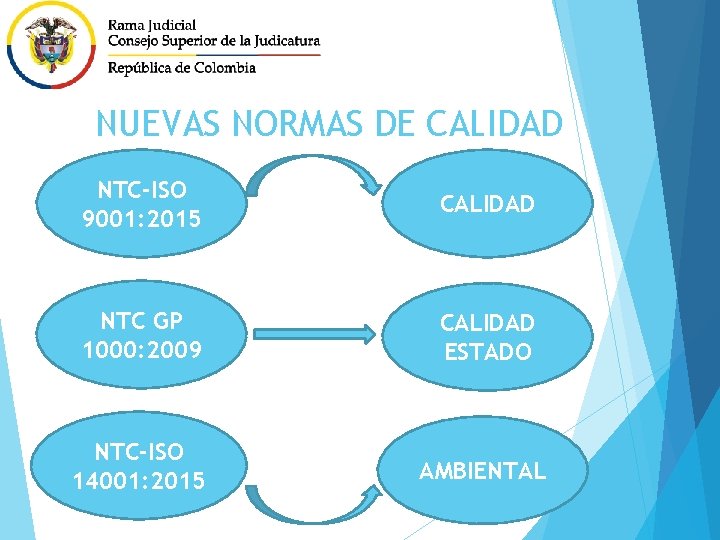 Rama Judicial
Consejo Superior de la Judicatura
República de Colombia

NUEVAS NORMAS DE CALIDAD

NTC-ISO 9001:2015

CALIDAD

NTC GP 1000:2009

CALIDAD ESTADO

NTC-ISO 14001:2015

AMBIENTAL